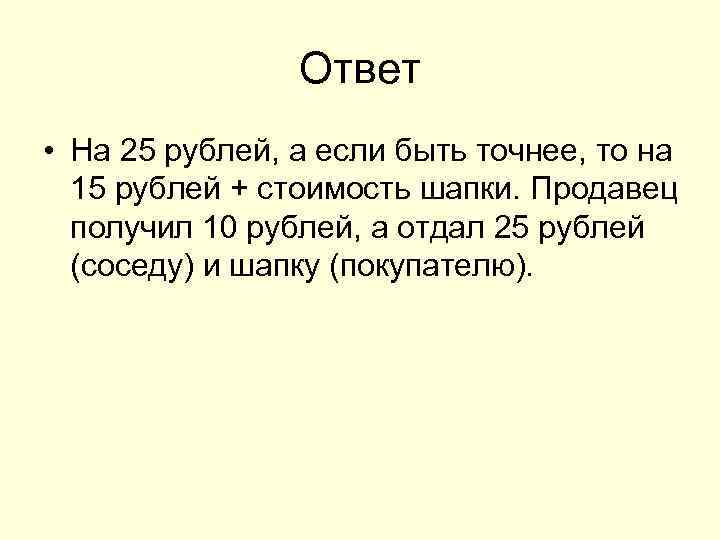 Ответ

• На 25 рублей, а если быть точнее, то на 15 рублей + стоимость шапки. Продавец получил 10 рублей, а отдал 25 рублей (соседу) и шапку (покупателю).